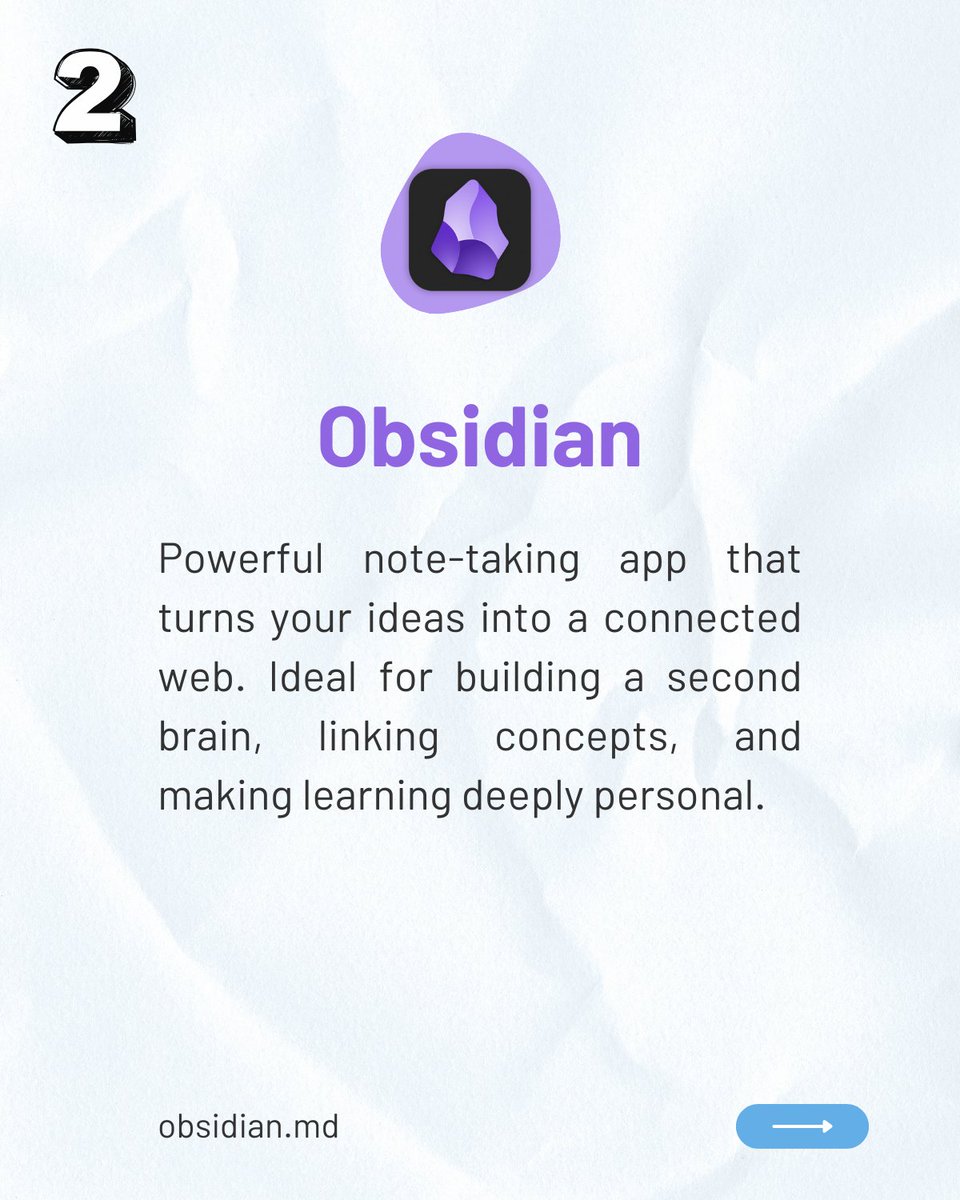 2

Obsidian

Powerful note-taking app that turns your ideas into a connected web. Ideal for building a second brain, linking concepts, and making learning deeply personal.

obsidian.md